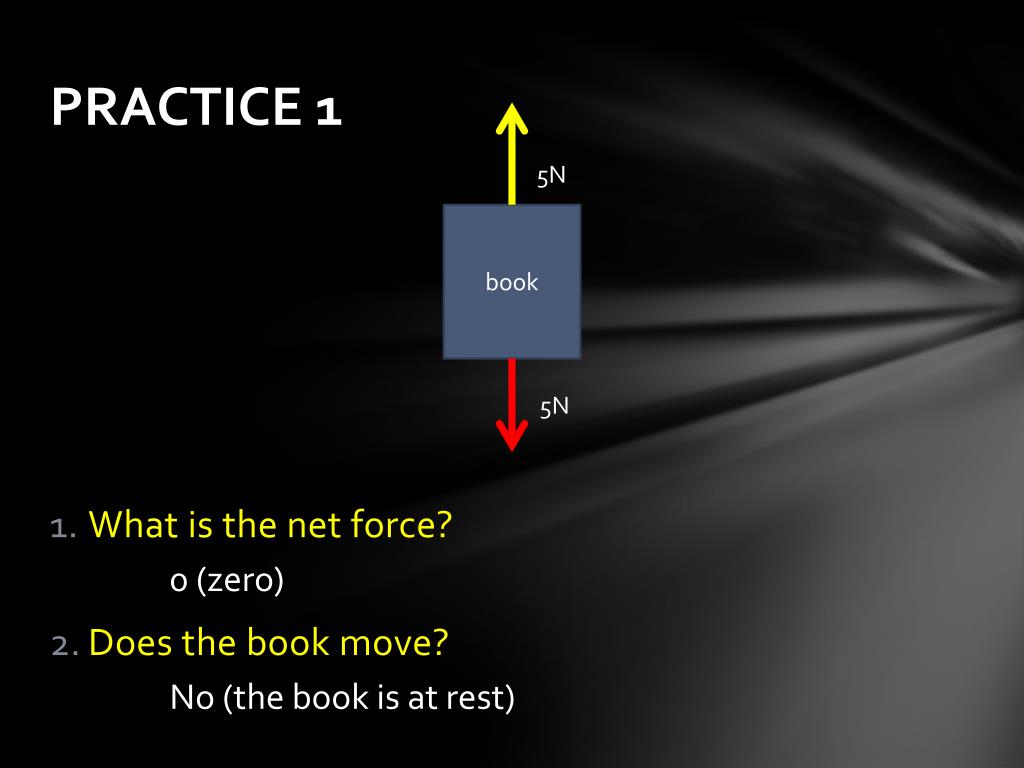 PRACTICE 1

5N

book

5N

1. What is the net force?

0 (zero)

2. Does the book move?

No (the book is at rest)